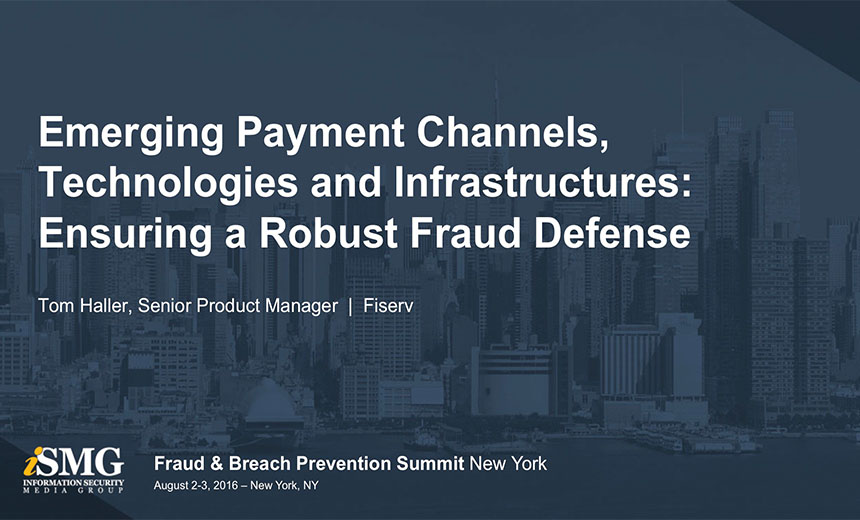 Emerging Payment Channels, Technologies and Infrastructures: Ensuring a Robust Fraud Defense

Tom Haller, Senior Product Manager | Fiserv

iSMG
INFORMATION SECURITY
MEDIA GROUP

Fraud & Breach Prevention Summit New York
August 2-3, 2016 – New York, NY